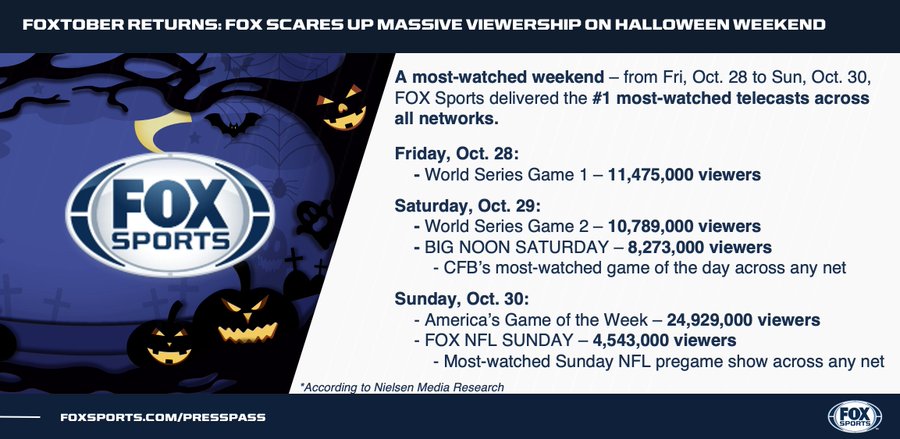 FOXTOBER RETURNS: FOX SCARES UP MASSIVE VIEWERSHIP ON HALLOWEEN WEEKEND

FOX SPORTS

A most-watched weekend – from Fri, Oct. 28 to Sun, Oct. 30, FOX Sports delivered the #1 most-watched telecasts across all networks.

Friday, Oct. 28:
- World Series Game 1 – 11,475,000 viewers

Saturday, Oct. 29:
- World Series Game 2 – 10,789,000 viewers
- BIG NOON SATURDAY – 8,273,000 viewers
- CFB's most-watched game of the day across any net

Sunday, Oct. 30:
- America's Game of the Week – 24,929,000 viewers
- FOX NFL SUNDAY – 4,543,000 viewers
- Most-watched Sunday NFL pregame show across any net

*According to Nielsen Media Research

FOXSPORTS.COM/PRESSPASS

FOX SPORTS